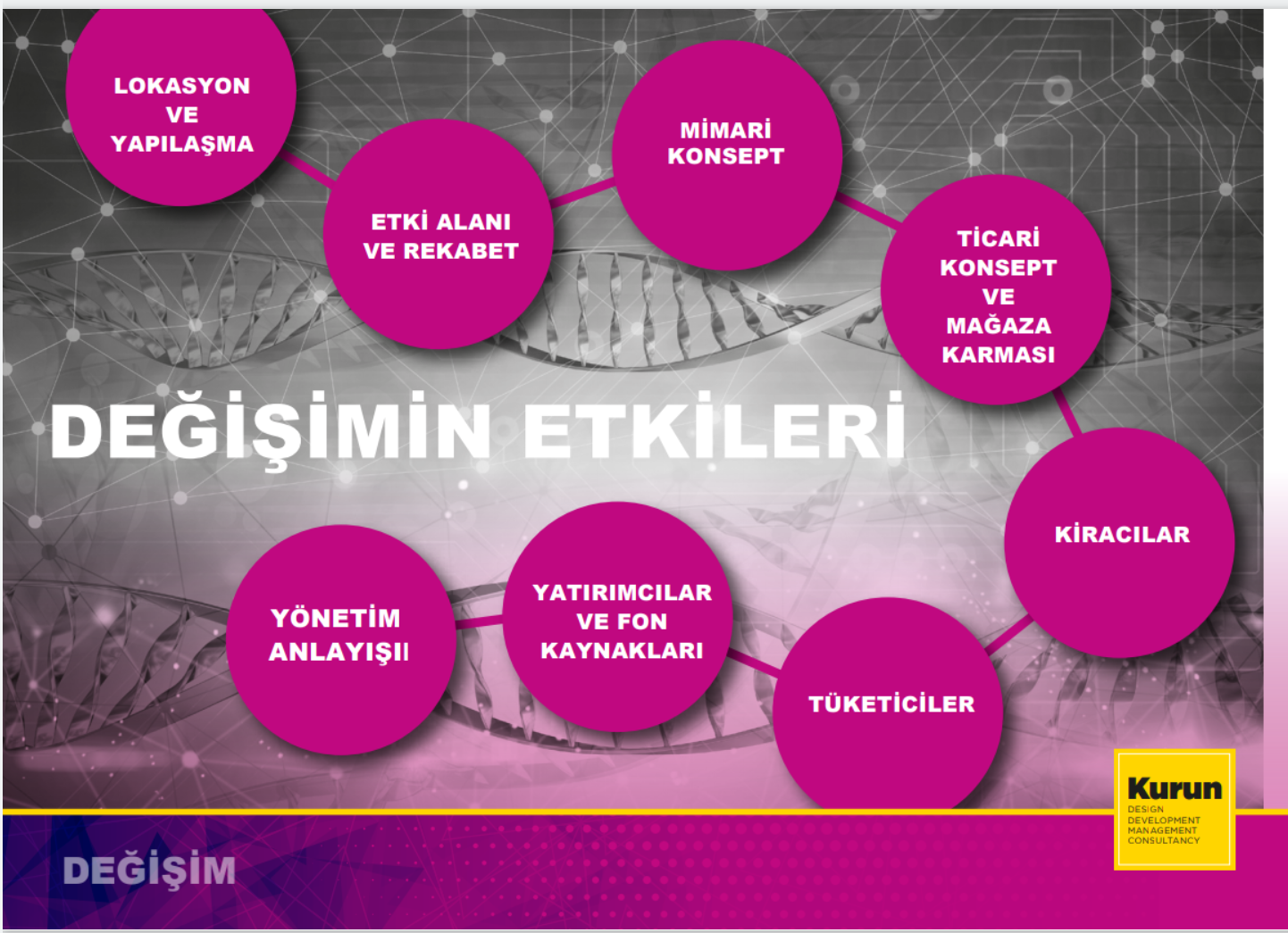 LOKASYON VE YAPILAŞMA

ETKİ ALANI VE REKABET

MİMARİ KONSEPT

TİCARİ KONSEPT VE MAĞAZA KARMASI

DEĞİŞİMİN ETKİLERİ

KİRACILAR

YÖNETİM ANLAYIŞII

YATIRIMCILAR VE FON KAYNAKLARI

TÜKETİCİLER

Kurun
DESIGN
DEVELOPMENT
MANAGEMENT
CONSULTANCY

DEĞİŞİM